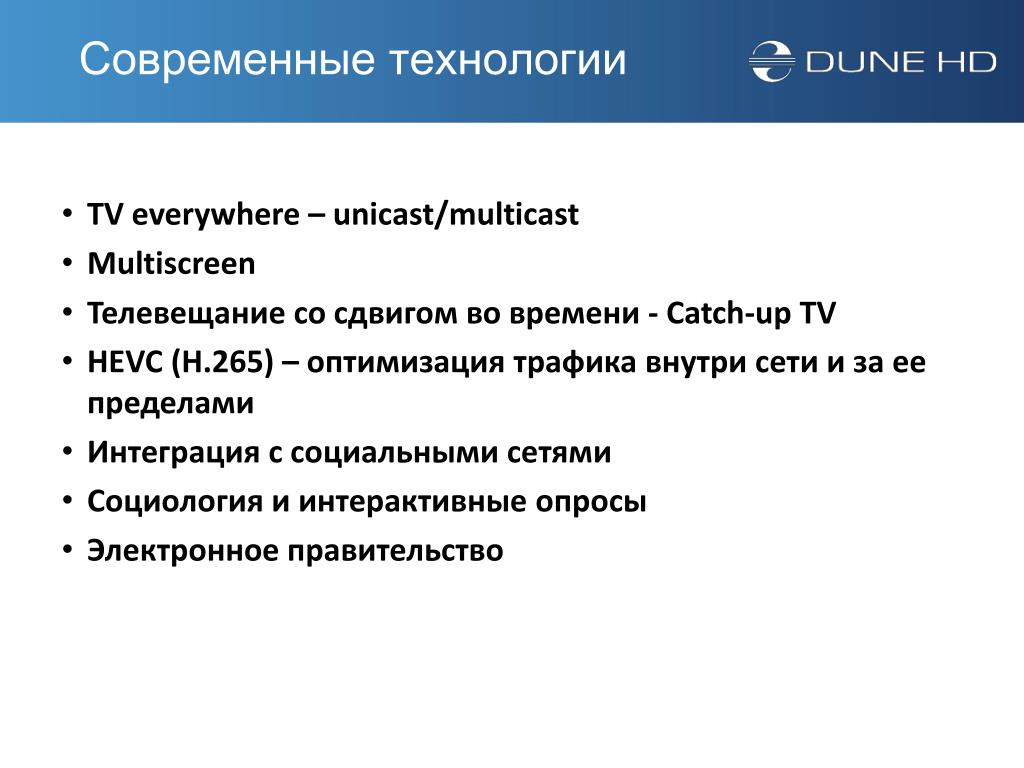 Современные технологии

DUNE HD

• TV everywhere – unicast/multicast
• Multiscreen
• Телевещание со сдвигом во времени - Catch-up TV
• HEVC (H.265) – оптимизация трафика внутри сети и за ее пределами
• Интеграция с социальными сетями
• Социология и интерактивные опросы
• Электронное правительство